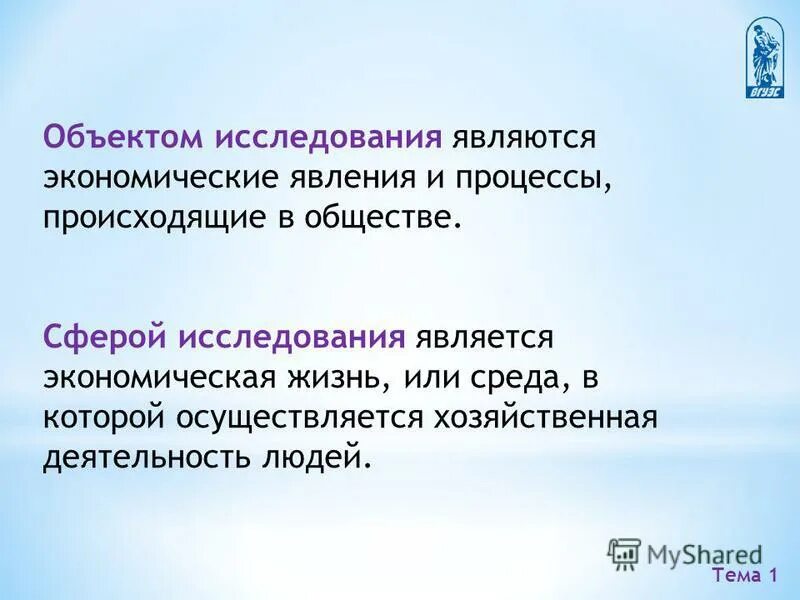 ВГУЭС

Объектом исследования являются экономические явления и процессы, происходящие в обществе.

Сферой исследования является экономическая жизнь, или среда, в которой осуществляется хозяйственная деятельность людей.

MyShared

Тема 1